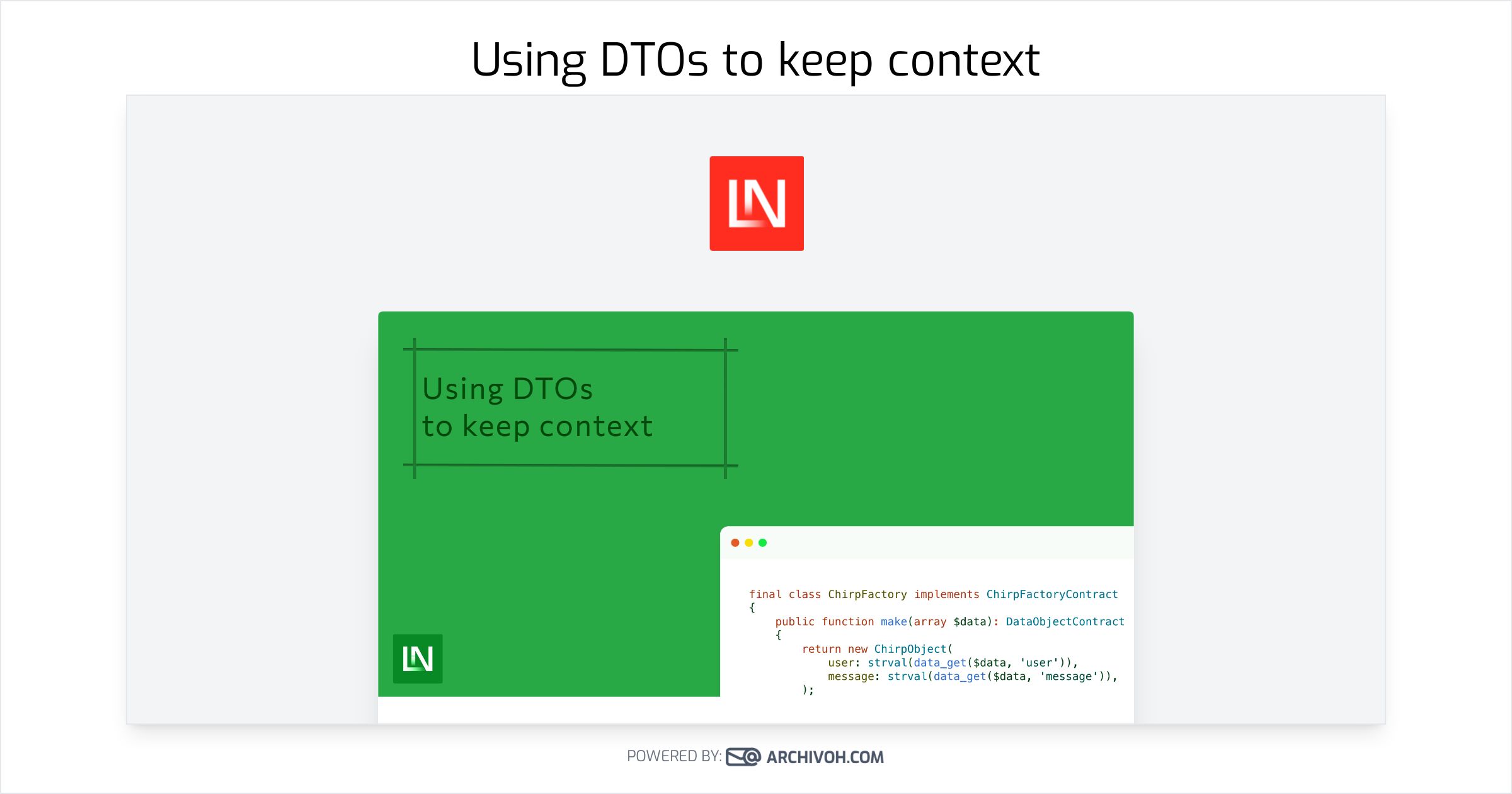 Using DTOs to keep context

LN

Using DTOs
to keep context

LN

final class ChirpFactory implements ChirpFactoryContract
{
    public function make(array $data): DataObjectContract
    {
        return new ChirpObject(
            user: strval(data_get($data, 'user')),
            message: strval(data_get($data, 'message')),
        );

POWERED BY: ARCHIVOH.COM